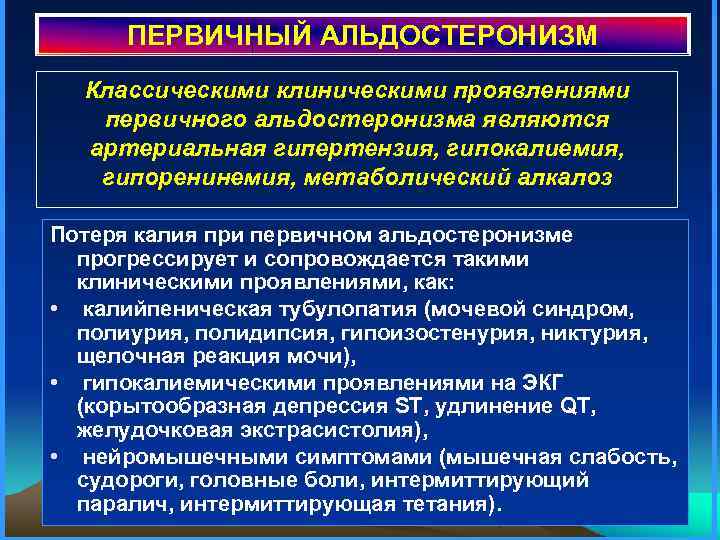 ПЕРВИЧНЫЙ АЛЬДОСТЕРОНИЗМ

Классическими клиническими проявлениями первичного альдостеронизма являются артериальная гипертензия, гипокалиемия, гипоренинемия, метаболический алкалоз

Потеря калия при первичном альдостеронизме прогрессирует и сопровождается такими клиническими проявлениями, как:
• калийпеническая тубулопатия (мочевой синдром, полиурия, полидипсия, гипоизостенурия, никтурия, щелочная реакция мочи),
• гипокалиемическими проявлениями на ЭКГ (корытообразная депрессия ST, удлинение QT, желудочковая экстрасистолия),
• нейромышечными симптомами (мышечная слабость, судороги, головные боли, интермиттирующий паралич, интермиттирующая тетания).